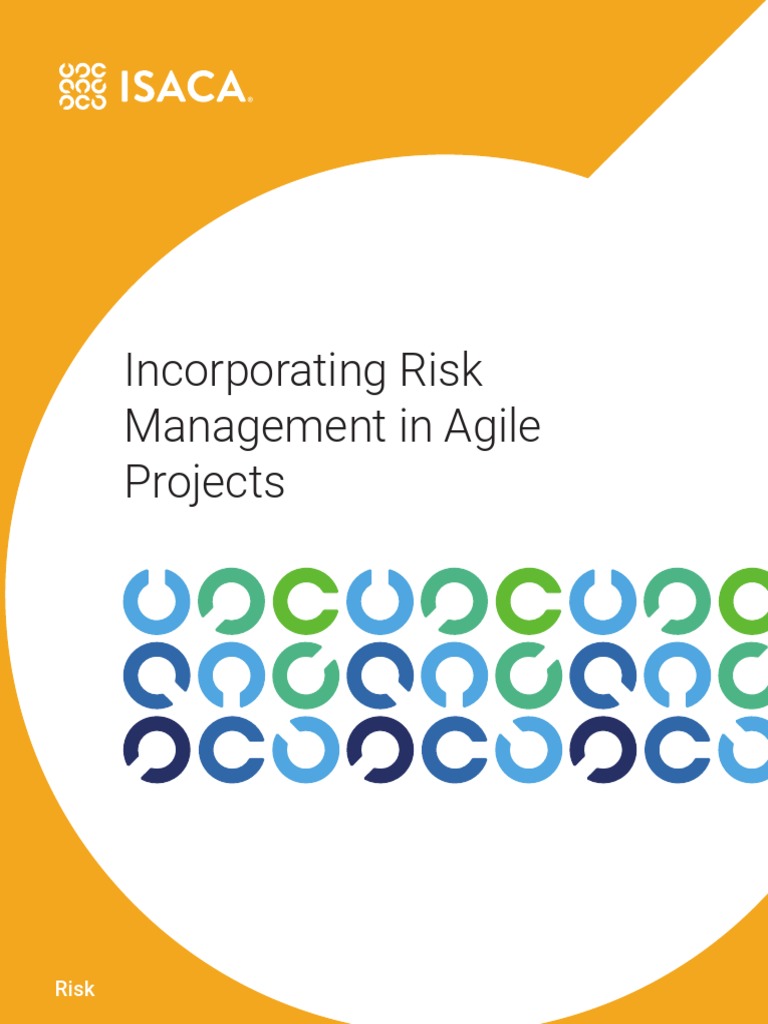 ISACA.

Incorporating Risk Management in Agile Projects

Risk